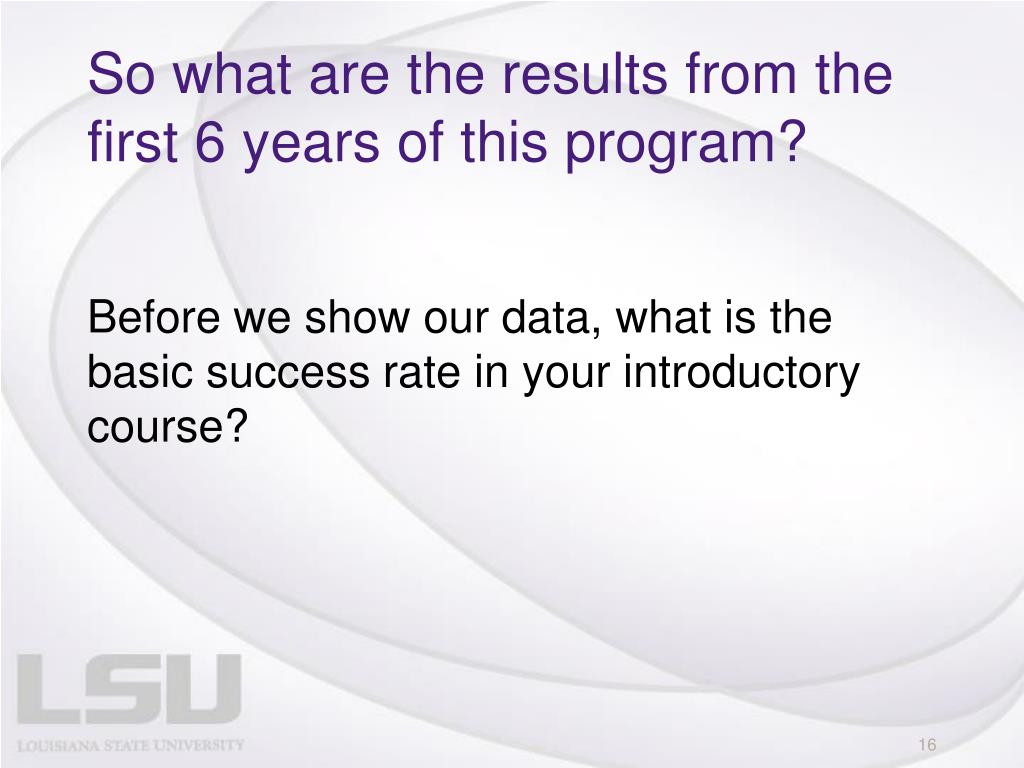 So what are the results from the first 6 years of this program?

Before we show our data, what is the basic success rate in your introductory course?

LSU

LOUISIANA STATE UNIVERSITY

16